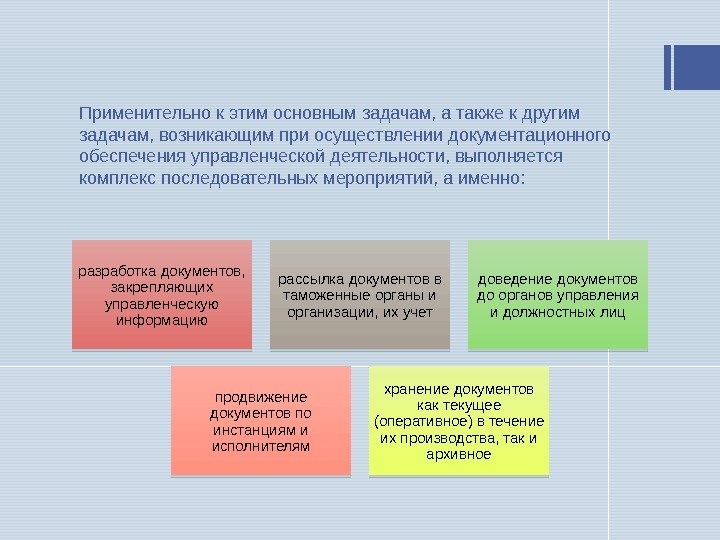 Применительно к этим основным задачам, а также к другим задачам, возникающим при осуществлении документационного обеспечения управленческой деятельности, выполняется комплекс последовательных мероприятий, а именно:

разработка документов, закрепляющих управленческую информацию

рассылка документов в таможенные органы и организации, их учет

доведение документов до органов управления и должностных лиц

продвижение документов по инстанциям и исполнителям

хранение документов как текущее (оперативное) в течение их производства, так и архивное